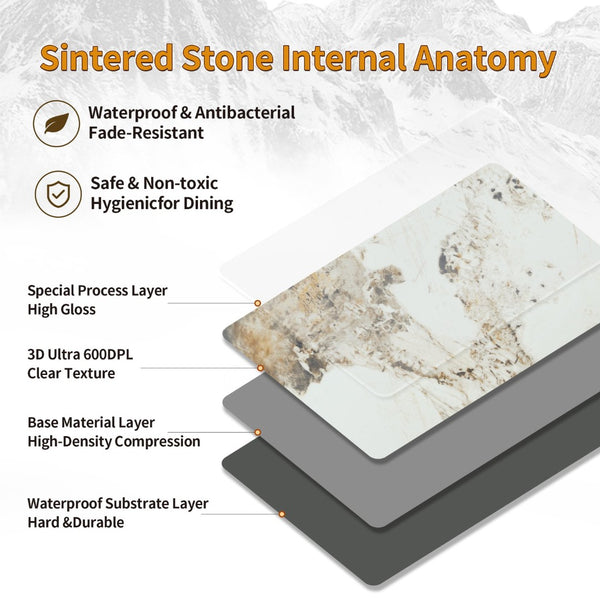 Sintered Stone Internal Anatomy

Waterproof & Antibacterial
Fade-Resistant

Safe & Non-toxic
Hygienicfor Dining

Special Process Layer
High Gloss

3D Ultra 600DPL
Clear Texture

Base Material Layer
High-Density Compression

Waterproof Substrate Layer
Hard &Durable